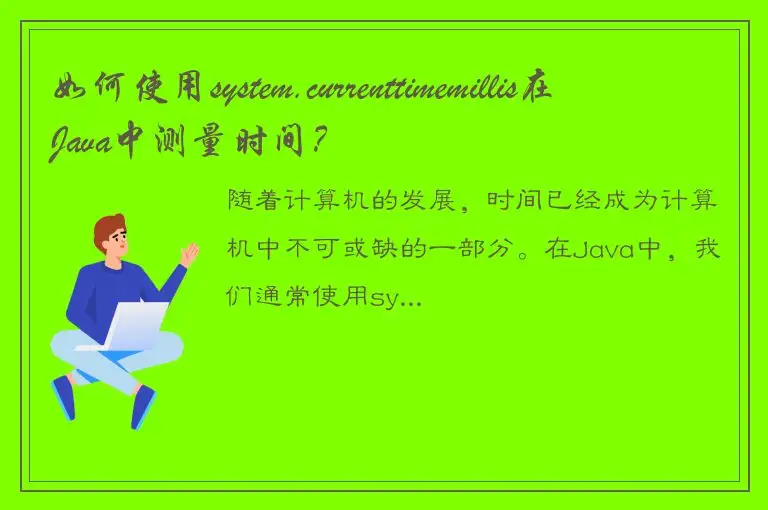 如何使用system.currenttimemillis在Java中测量时间？

随着计算机的发展，时间已经成为计算机中不可或缺的一部分。在Java中，我们通常使用sy...